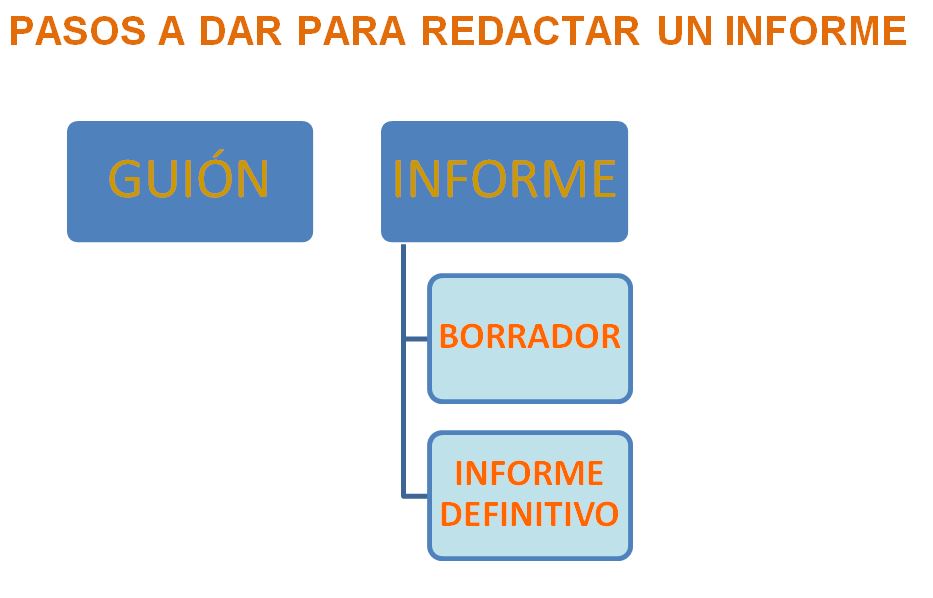 PASOS A DAR PARA REDACTAR UN INFORME

GUIÓN

INFORME

BORRADOR

INFORME DEFINITIVO